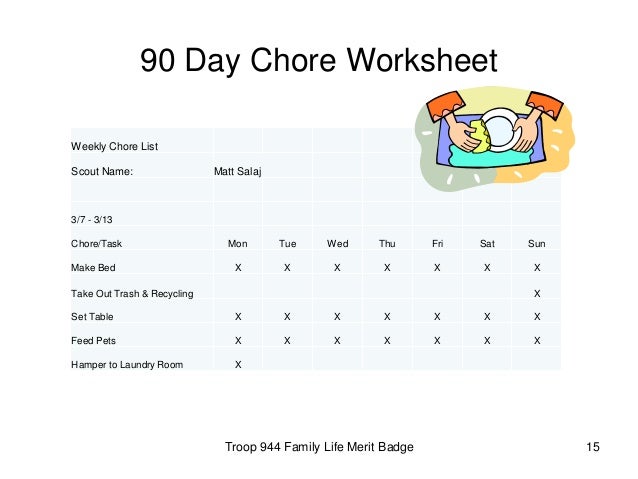 90 Day Chore Worksheet

| Weekly Chore List | | | | | | | |
|---|---|---|---|---|---|---|---|
| Scout Name: | Matt Salaj | | | | | | |
| | | | | | | | |
| 3/7 - 3/13 | | | | | | | |
| Chore/Task | Mon | Tue | Wed | Thu | Fri | Sat | Sun |
| Make Bed | X | X | X | X | X | X | X |
| Take Out Trash & Recycling | | | | | | | X |
| Set Table | X | X | X | X | X | X | X |
| Feed Pets | X | X | X | X | X | X | X |
| Hamper to Laundry Room | X | | | | | | |

Troop 944 Family Life Merit Badge

15